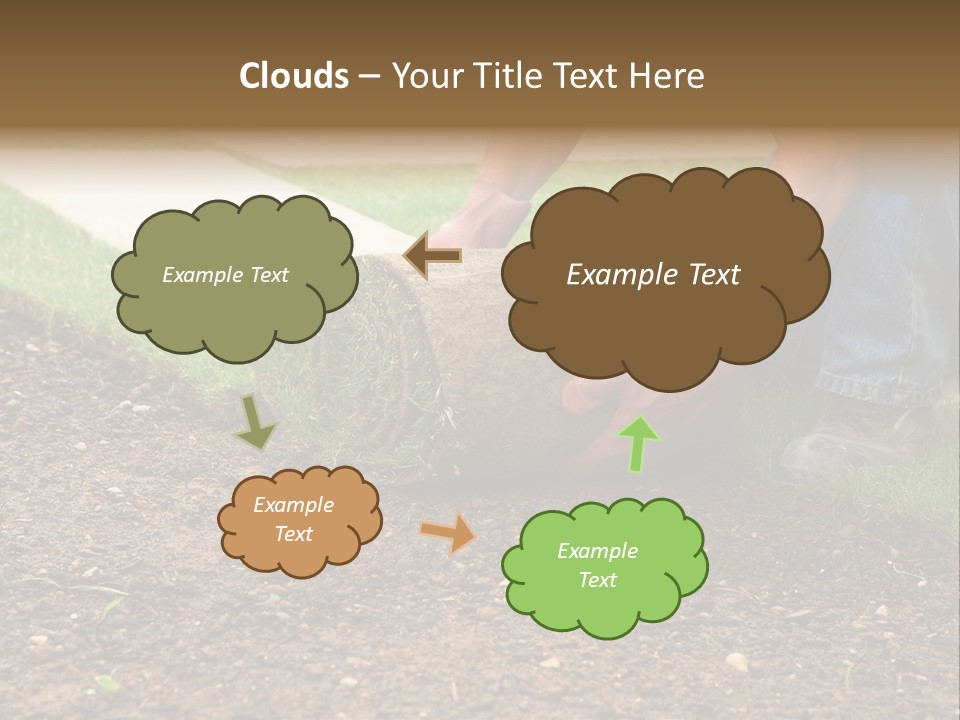 Clouds – Your Title Text Here

Example Text

Example Text

Example Text

Example Text